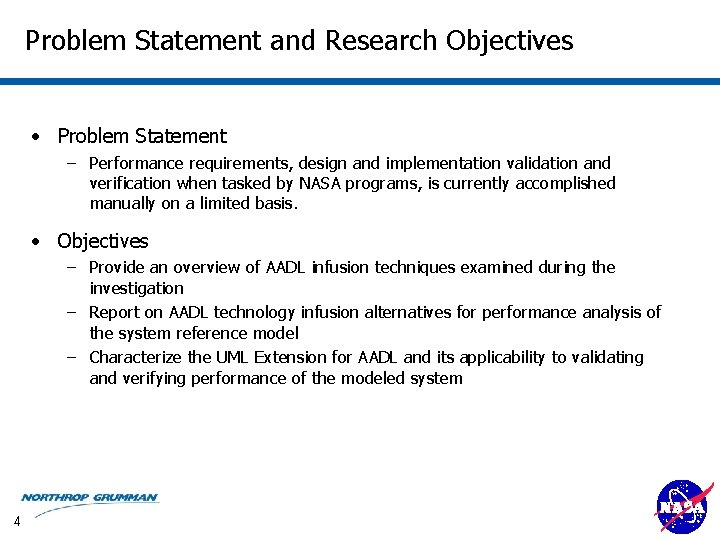 Problem Statement and Research Objectives

• Problem Statement

– Performance requirements, design and implementation validation and verification when tasked by NASA programs, is currently accomplished manually on a limited basis.

• Objectives

– Provide an overview of AADL infusion techniques examined during the investigation

– Report on AADL technology infusion alternatives for performance analysis of the system reference model

– Characterize the UML Extension for AADL and its applicability to validating and verifying performance of the modeled system

NORTHROP GRUMMAN

4

NASA